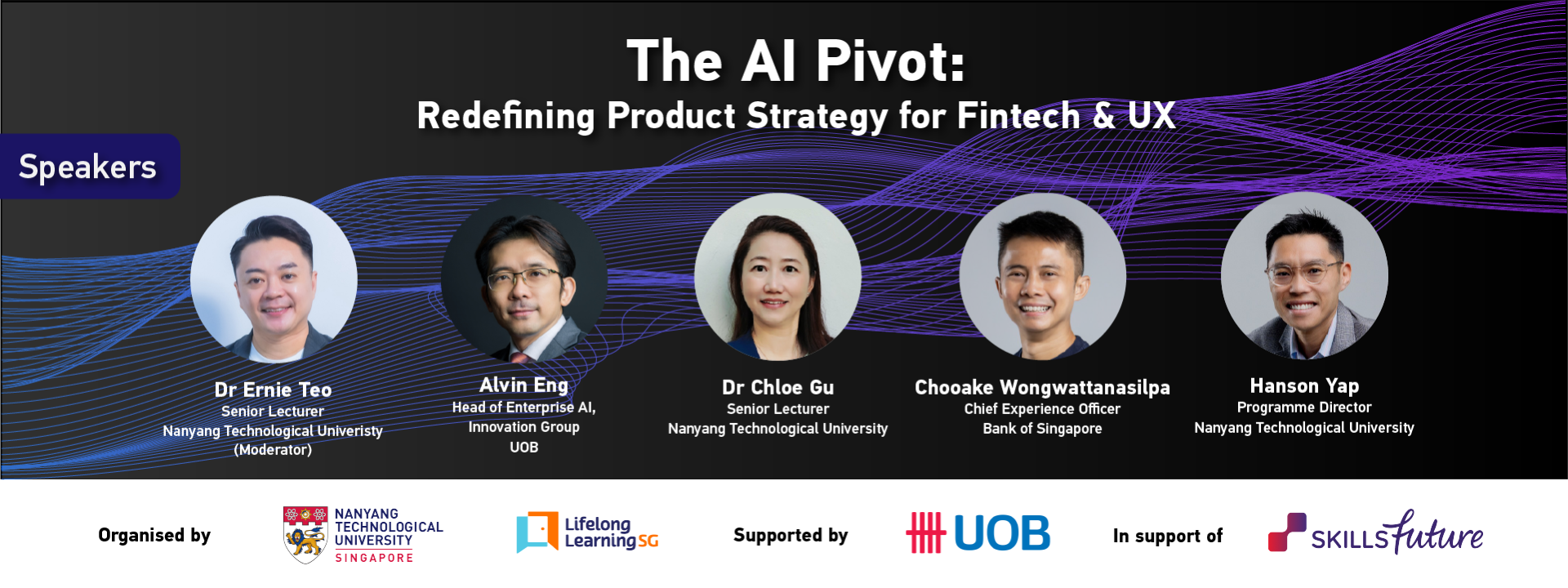 The AI Pivot:
Redefining Product Strategy for Fintech & UX

Speakers

Dr Ernie Teo
Senior Lecturer
Nanyang Technological Univeristy
(Moderator)

Alvin Eng
Head of Enterprise AI,
Innovation Group
UOB

Dr Chloe Gu
Senior Lecturer
Nanyang Technological University

Chooake Wongwattanasilpa
Chief Experience Officer
Bank of Singapore

Hanson Yap
Programme Director
Nanyang Technological University

Organised by

NANYANG TECHNOLOGICAL UNIVERSITY SINGAPORE

Lifelong Learning SG

Supported by

UOB

In support of

SKILLS future